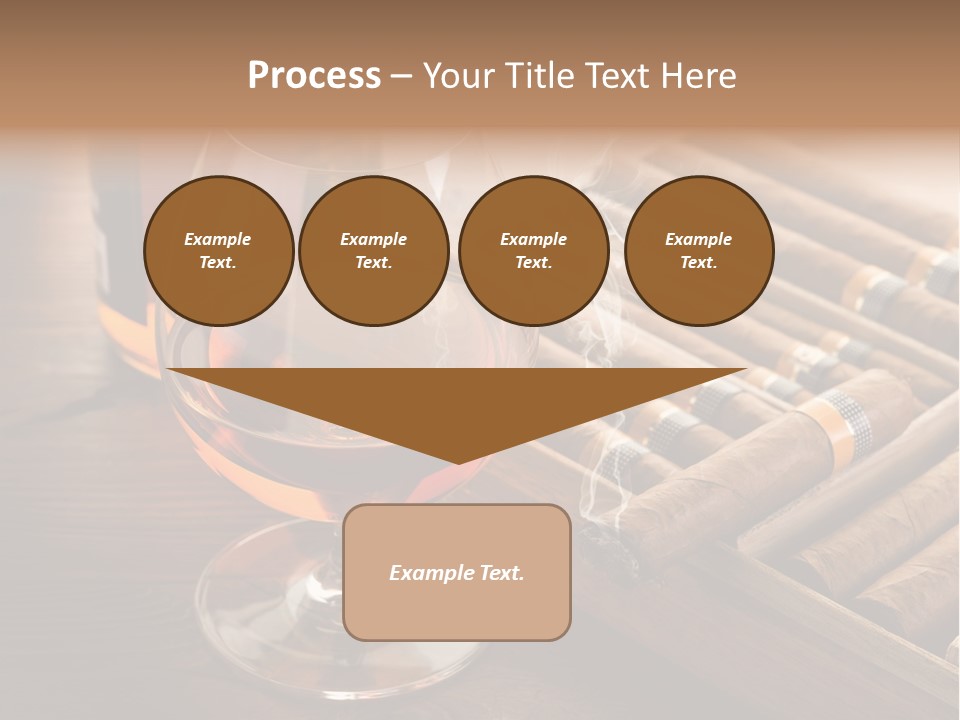 Process – Your Title Text Here

Example Text.

Example Text.

Example Text.

Example Text.

Example Text.